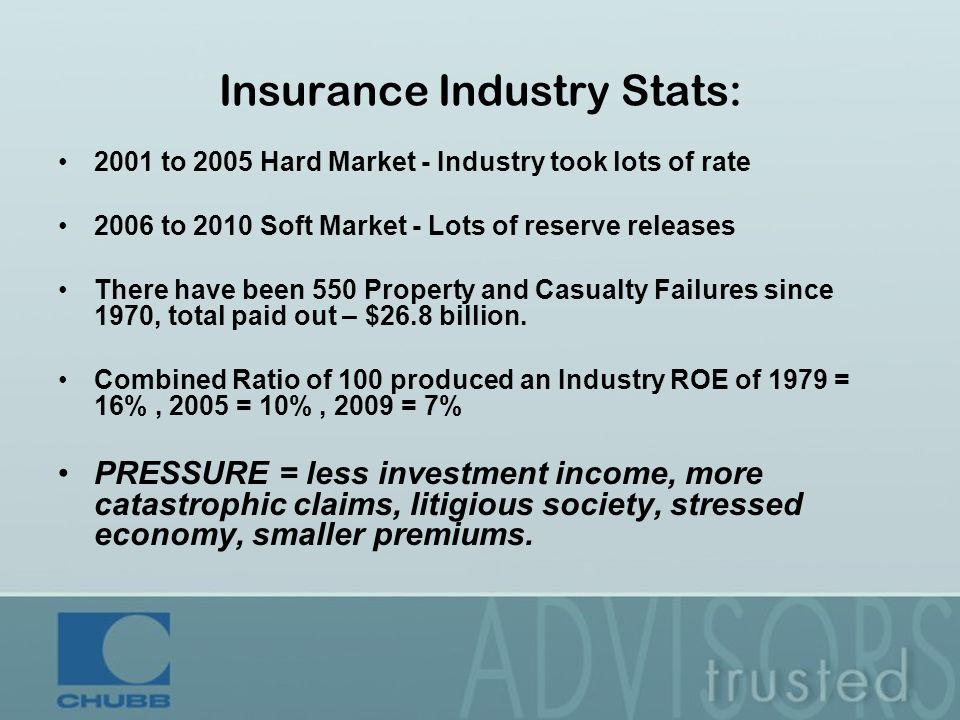 Insurance Industry Stats:

• 2001 to 2005 Hard Market - Industry took lots of rate

• 2006 to 2010 Soft Market - Lots of reserve releases

• There have been 550 Property and Casualty Failures since 1970, total paid out – $26.8 billion.

• Combined Ratio of 100 produced an Industry ROE of 1979 = 16% , 2005 = 10% , 2009 = 7%

• PRESSURE = less investment income, more catastrophic claims, litigious society, stressed economy, smaller premiums.

CHUBB

ADVISORS

trusted